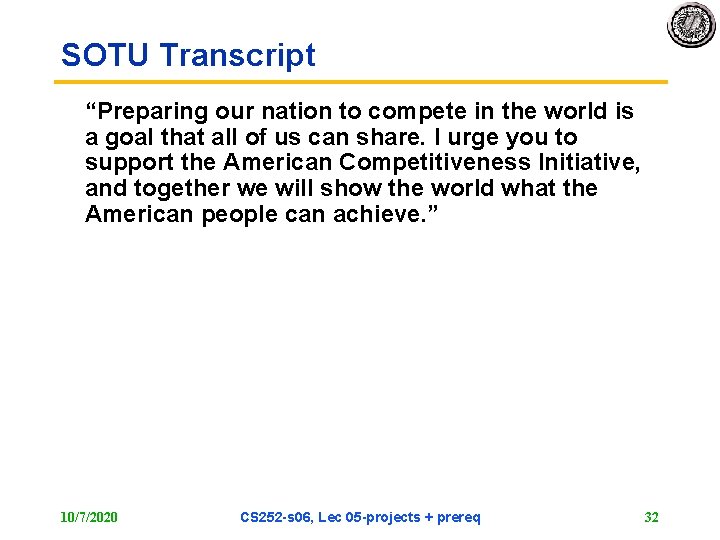 SOTU Transcript

“Preparing our nation to compete in the world is a goal that all of us can share. I urge you to support the American Competitiveness Initiative, and together we will show the world what the American people can achieve.”

10/7/2020 CS252-s06, Lec 05-projects + prereq 32